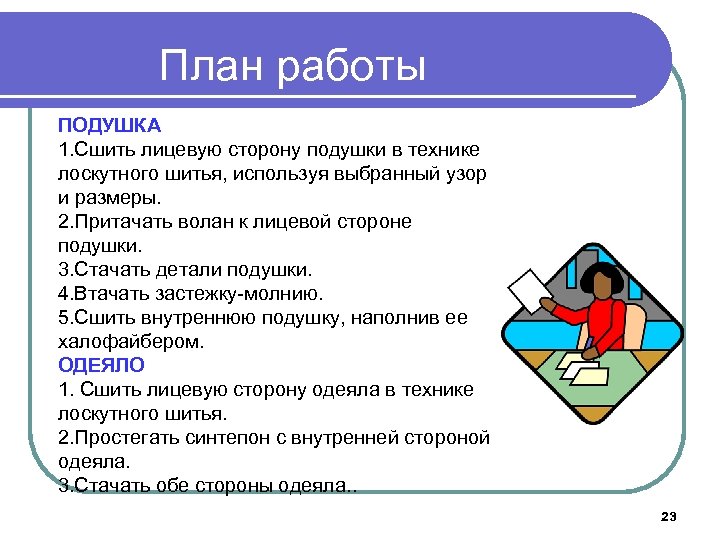 План работы

ПОДУШКА
1.Сшить лицевую сторону подушки в технике лоскутного шитья, используя выбранный узор и размеры.
2.Притачать волан к лицевой стороне подушки.
3.Стачать детали подушки.
4.Втачать застежку-молнию.
5.Сшить внутреннюю подушку, наполнив ее халофайбером.
ОДЕЯЛО
1. Сшить лицевую сторону одеяла в технике лоскутного шитья.
2.Простегать синтепон с внутренней стороной одеяла.
3.Стачать обе стороны одеяла..

23